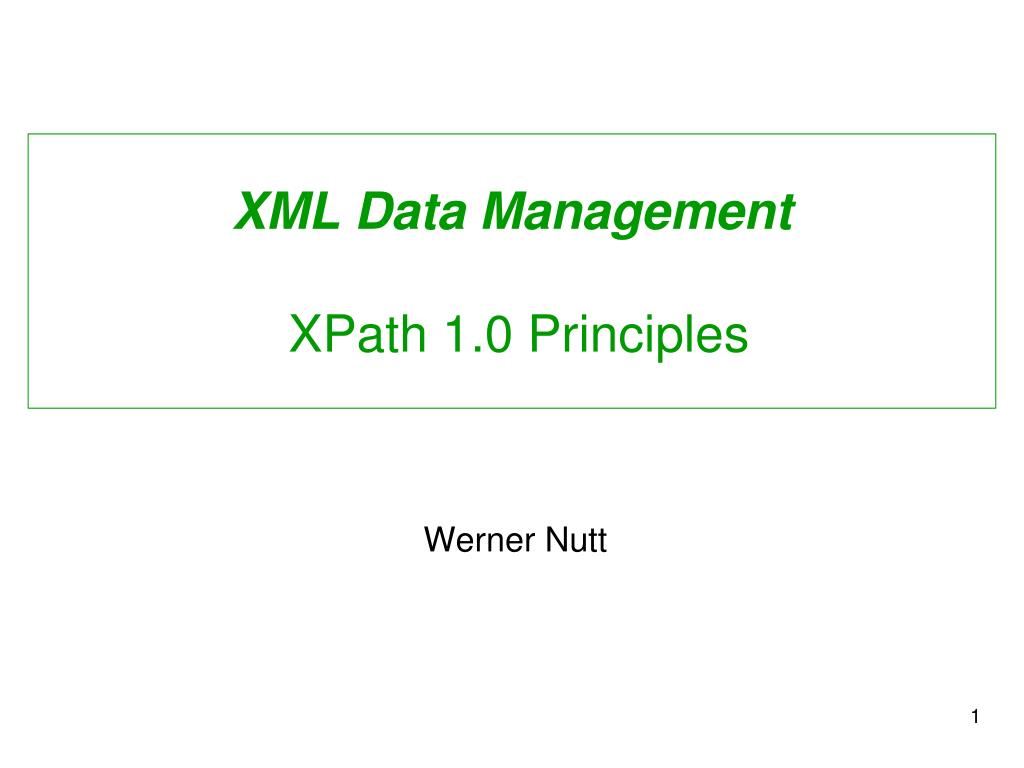 XML Data Management

XPath 1.0 Principles

Werner Nutt

1